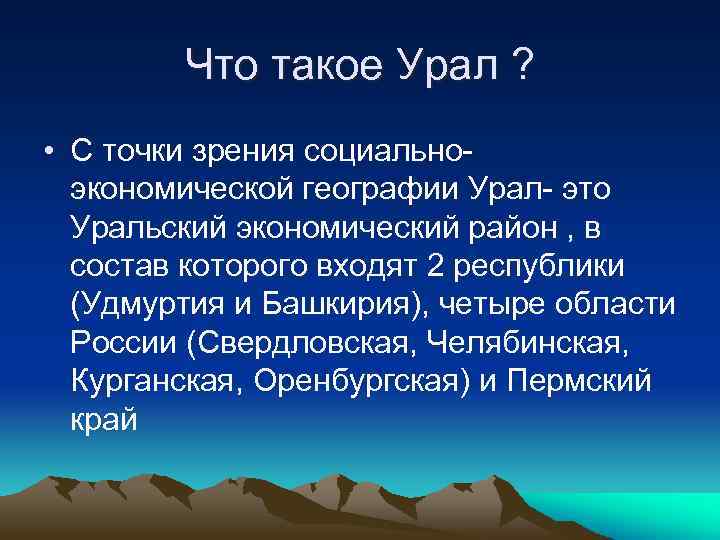 Что такое Урал ?

• С точки зрения социально-экономической географии Урал- это Уральский экономический район , в состав которого входят 2 республики (Удмуртия и Башкирия), четыре области России (Свердловская, Челябинская, Курганская, Оренбургская) и Пермский край